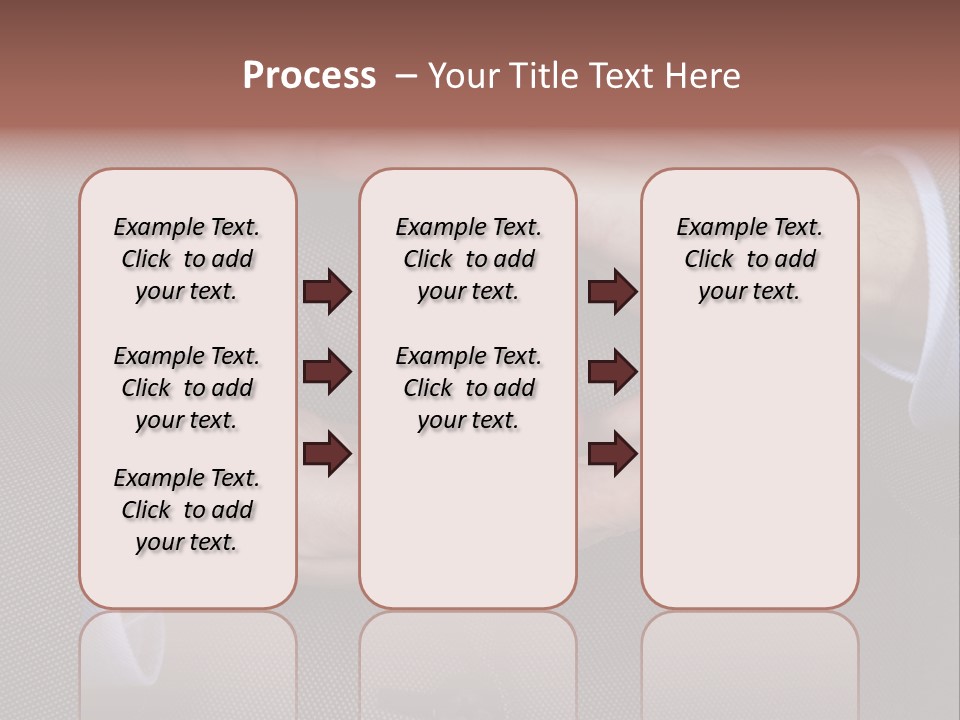 Process – Your Title Text Here

Example Text. Click to add your text.

Example Text. Click to add your text.

Example Text. Click to add your text.

Example Text. Click to add your text.

Example Text. Click to add your text.

Example Text. Click to add your text.